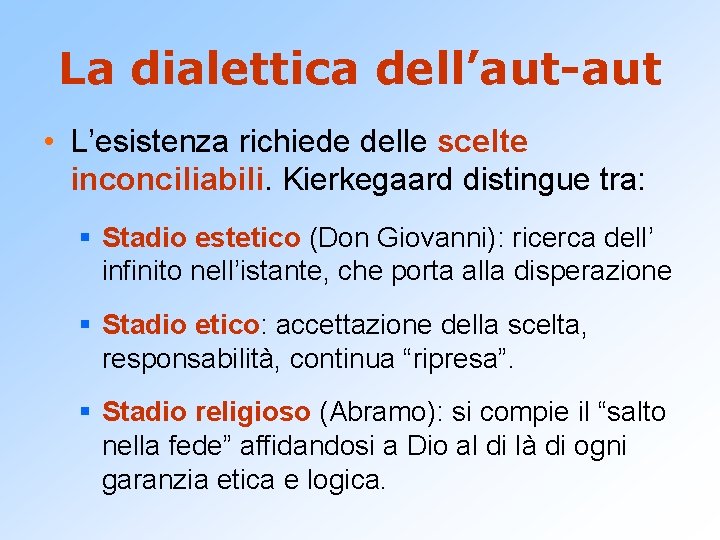 La dialettica dell’aut-aut

• L’esistenza richiede delle scelte inconciliabili. Kierkegaard distingue tra:

▪ Stadio estetico (Don Giovanni): ricerca dell’ infinito nell’istante, che porta alla disperazione

▪ Stadio etico: accettazione della scelta, responsabilità, continua “ripresa”.

▪ Stadio religioso (Abramo): si compie il “salto nella fede” affidandosi a Dio al di là di ogni garanzia etica e logica.